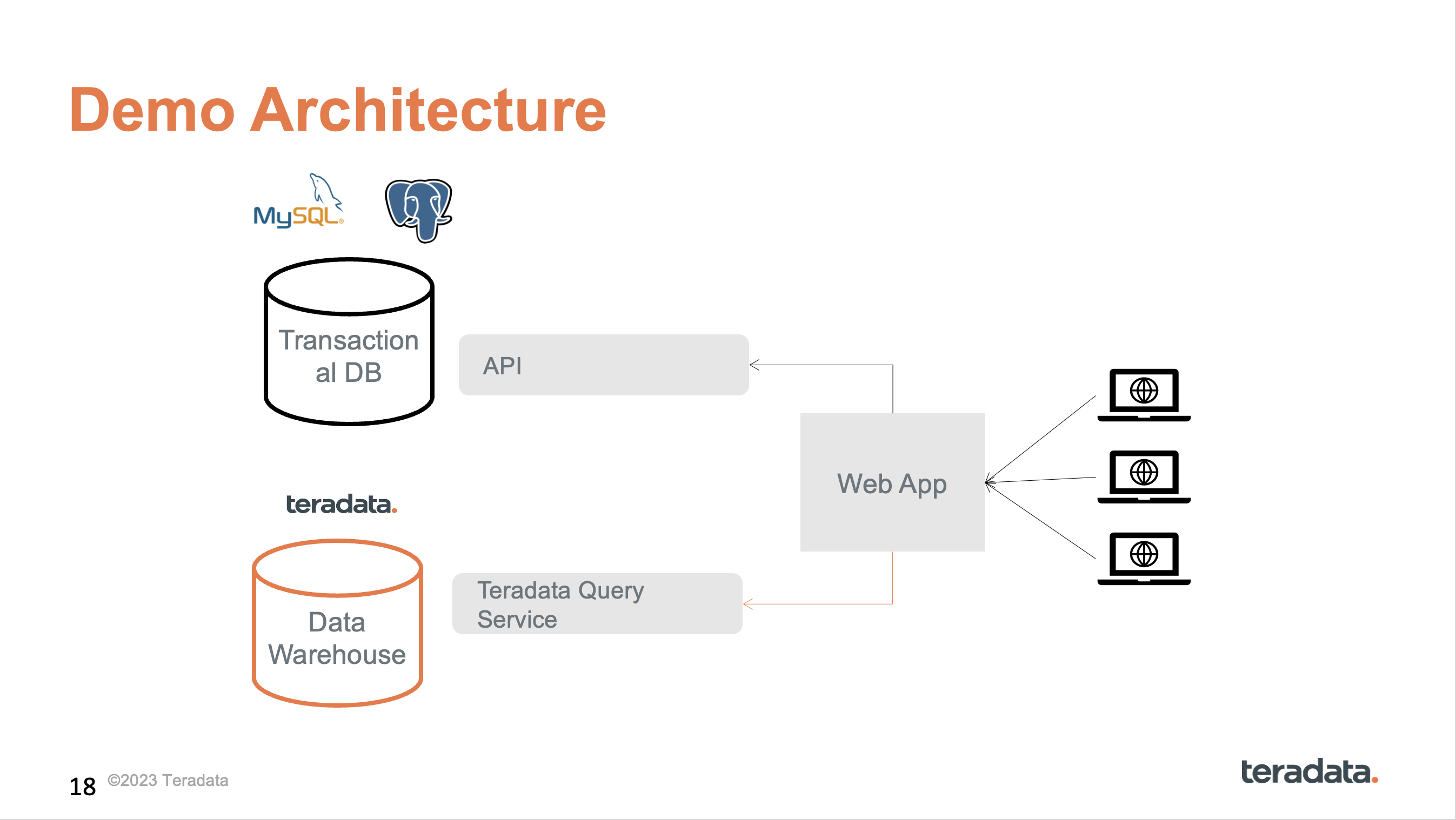 Demo Architecture

MySQL

Transactional DB

API

Web App

teradata.

Data Warehouse

Teradata Query Service

18 ©2023 Teradata

teradata.